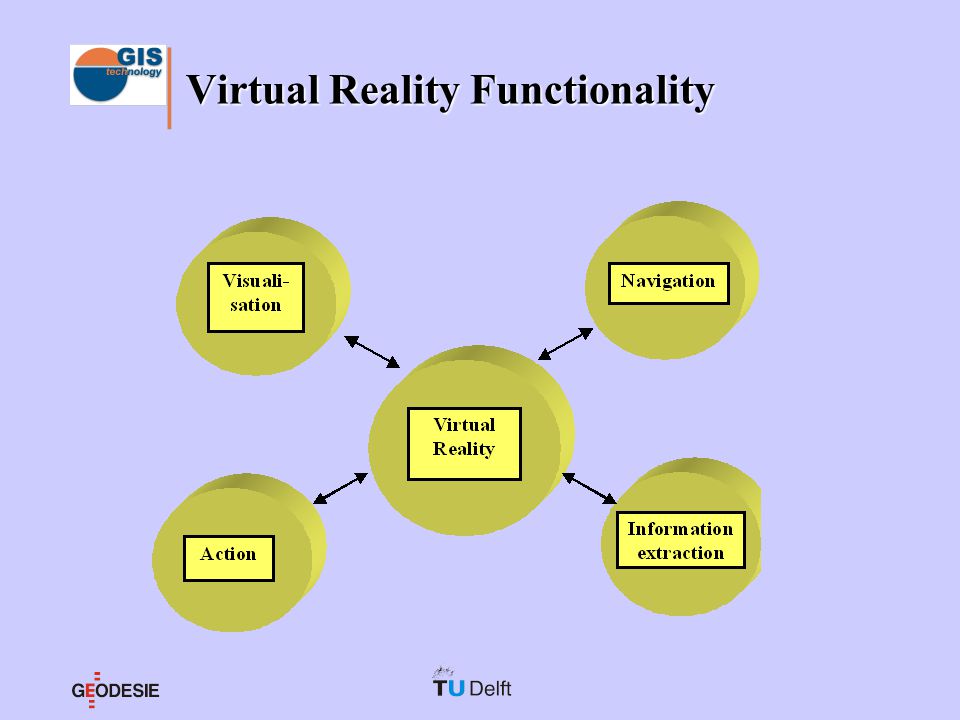 GIS technology

Virtual Reality Functionality

Visualisation

Navigation

Virtual Reality

Action

Information extraction

GEODESIE

TU Delft